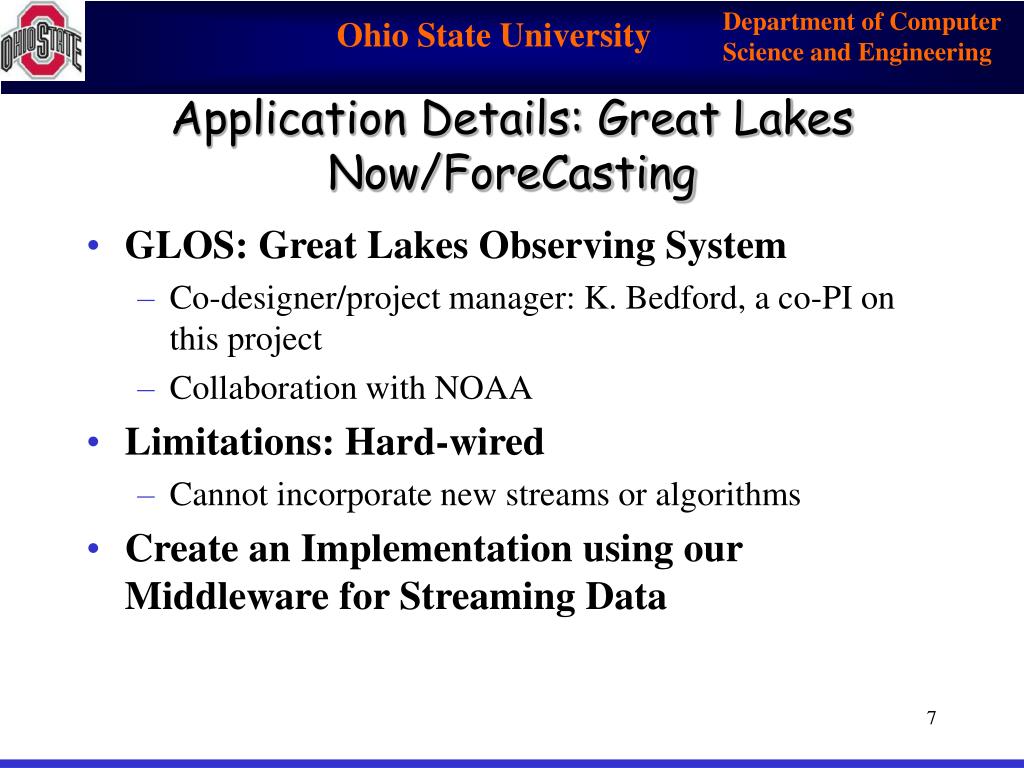 OHIO STATE

Ohio State University

Department of Computer Science and Engineering

Application Details: Great Lakes Now/ForeCasting

• GLOS: Great Lakes Observing System
– Co-designer/project manager: K. Bedford, a co-PI on this project
– Collaboration with NOAA
• Limitations: Hard-wired
– Cannot incorporate new streams or algorithms
• Create an Implementation using our Middleware for Streaming Data

7